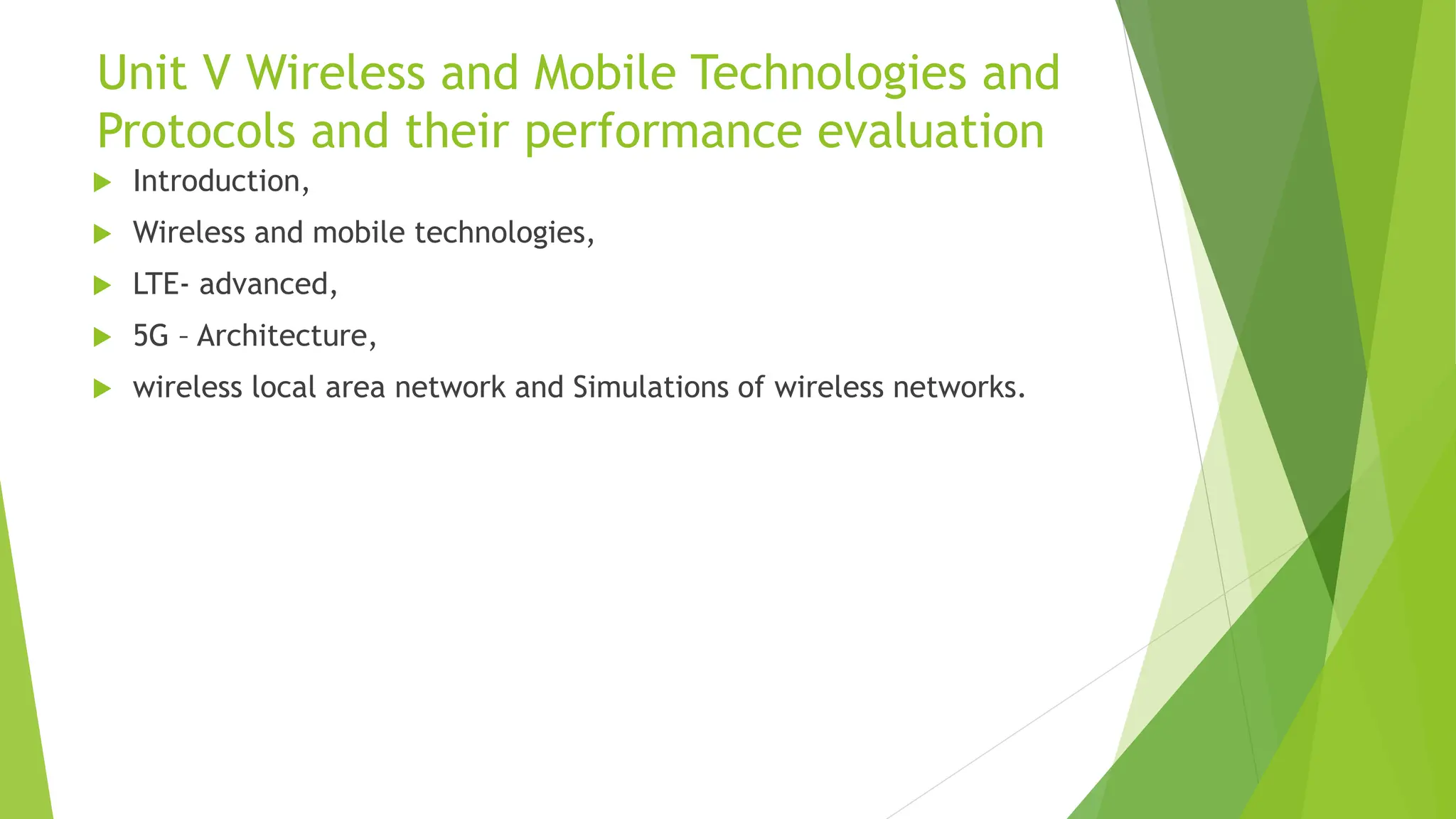 Unit V Wireless and Mobile Technologies and Protocols and their performance evaluation

Introduction,

Wireless and mobile technologies,

LTE- advanced,

5G – Architecture,

wireless local area network and Simulations of wireless networks.